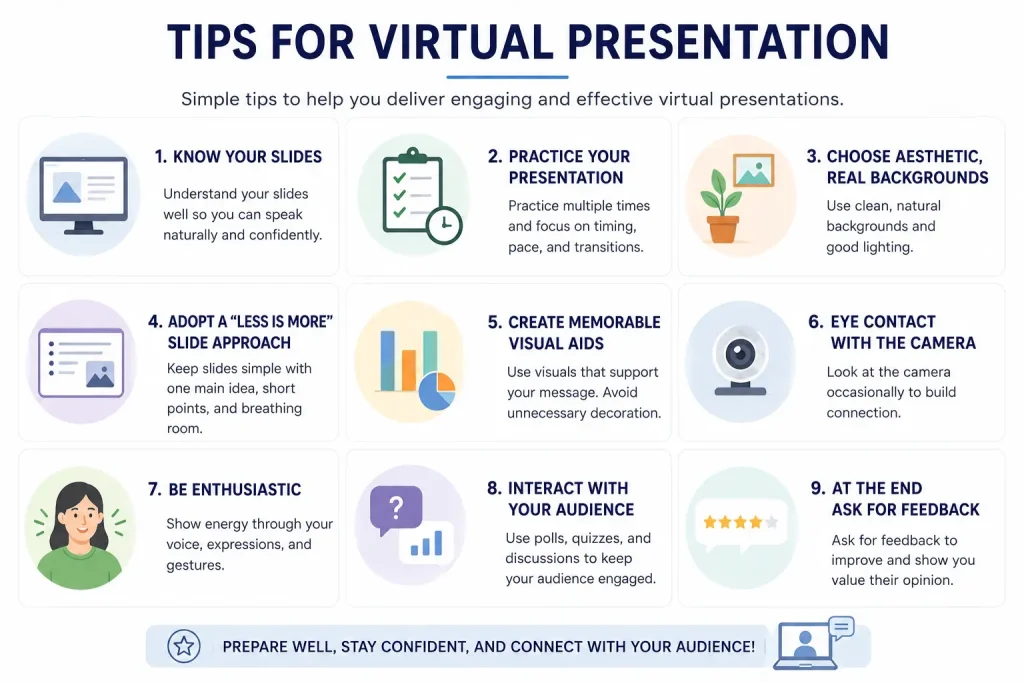 TIPS FOR VIRTUAL PRESENTATION

Simple tips to help you deliver engaging and effective virtual presentations.

1. KNOW YOUR SLIDES

Understand your slides well so you can speak naturally and confidently.

2. PRACTICE YOUR PRESENTATION

Practice multiple times and focus on timing, pace, and transitions.

3. CHOOSE AESTHETIC, REAL BACKGROUNDS

Use clean, natural backgrounds and good lighting.

4. ADOPT A "LESS IS MORE" SLIDE APPROACH

Keep slides simple with one main idea, short points, and breathing room.

5. CREATE MEMORABLE VISUAL AIDS

Use visuals that support your message. Avoid unnecessary decoration.

6. EYE CONTACT WITH THE CAMERA

Look at the camera occasionally to build connection.

7. BE ENTHUSIASTIC

Show energy through your voice, expressions, and gestures.

8. INTERACT WITH YOUR AUDIENCE

Use polls, quizzes, and discussions to keep your audience engaged.

9. AT THE END ASK FOR FEEDBACK

Ask for feedback to improve and show you value their opinion.

PREPARE WELL, STAY CONFIDENT, AND CONNECT WITH YOUR AUDIENCE!